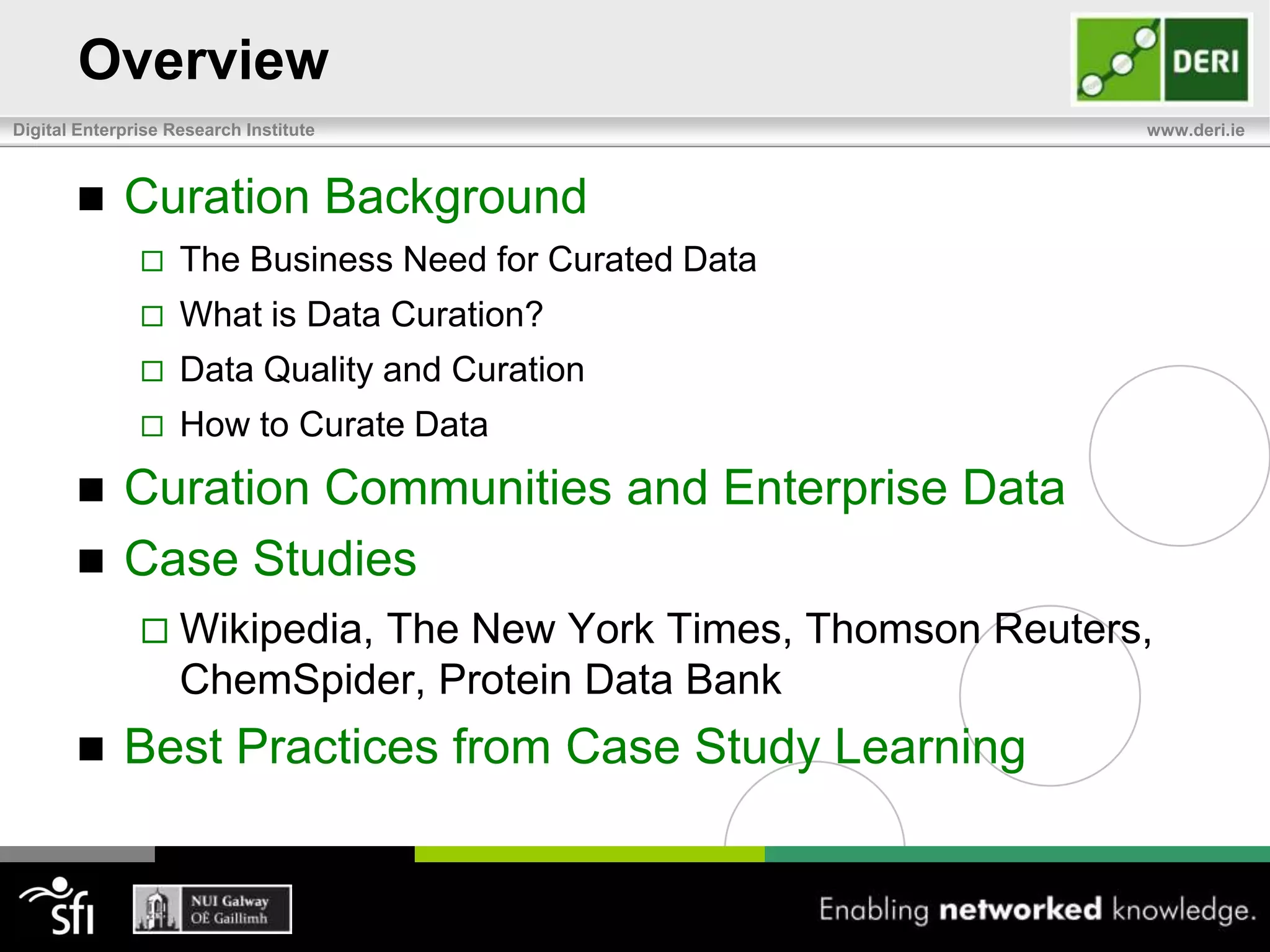 Overview

DERI

Digital Enterprise Research Institute

www.deri.ie

■ Curation Background

□ The Business Need for Curated Data

□ What is Data Curation?

□ Data Quality and Curation

□ How to Curate Data

■ Curation Communities and Enterprise Data

■ Case Studies

□ Wikipedia, The New York Times, Thomson Reuters, ChemSpider, Protein Data Bank

■ Best Practices from Case Study Learning

sfi

NUI Galway
OÉ Gaillimh

Enabling networked knowledge.